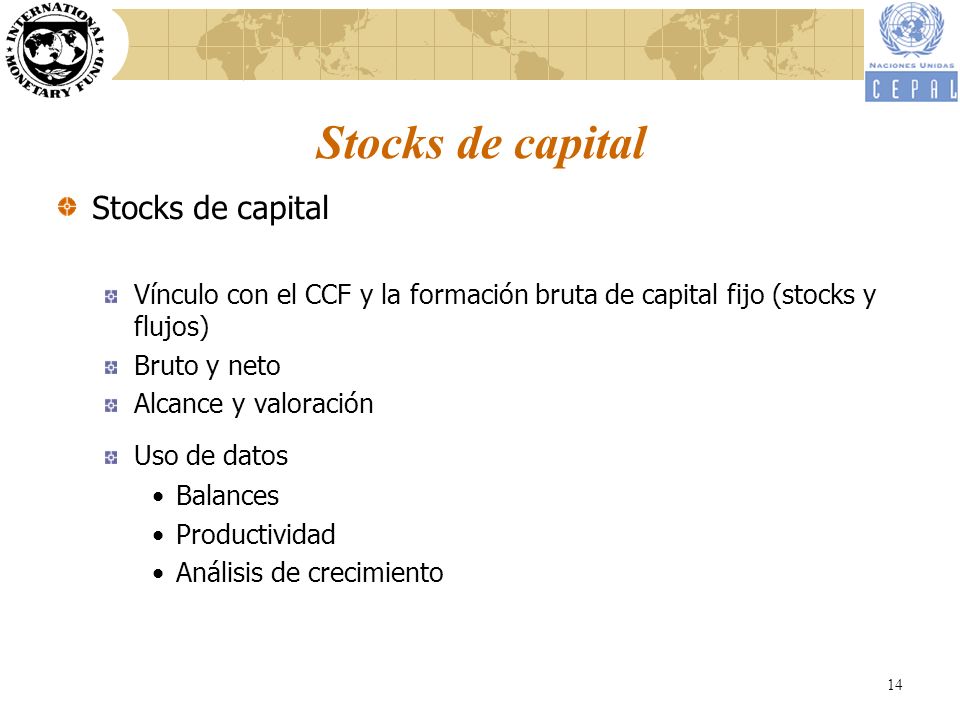 INTERNATIONAL MONETARY FUND

NACIONES UNIDAS
CEPAL

Stocks de capital

Stocks de capital

Vínculo con el CCF y la formación bruta de capital fijo (stocks y flujos)

Bruto y neto

Alcance y valoración

Uso de datos

• Balances

• Productividad

• Análisis de crecimiento

14